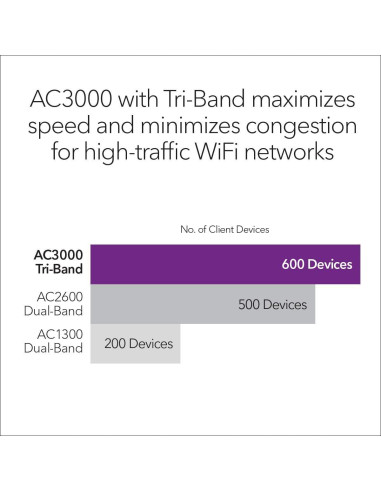 AC3000 with Tri-Band maximizes speed and minimizes congestion for high-traffic WiFi networks

No. of Client Devices

AC3000 Tri-Band
600 Devices

AC2600 Dual-Band
500 Devices

AC1300 Dual-Band
200 Devices